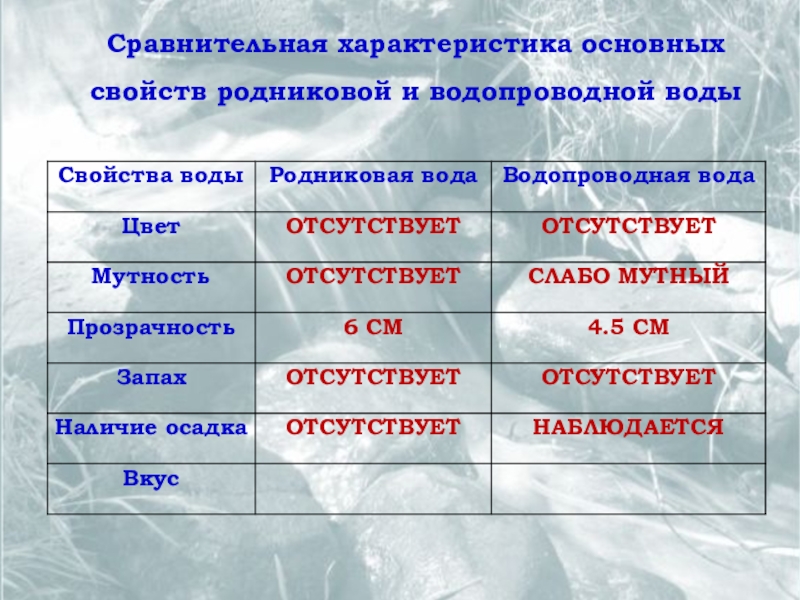 Сравнительная характеристика основных свойств родниковой и водопроводной воды

| Свойства воды | Родниковая вода | Водопроводная вода |
|---|---|---|
| Цвет | ОТСУТСТВУЕТ | ОТСУТСТВУЕТ |
| Мутность | ОТСУТСТВУЕТ | СЛАБО МУТНЫЙ |
| Прозрачность | 6 СМ | 4.5 СМ |
| Запах | ОТСУТСТВУЕТ | ОТСУТСТВУЕТ |
| Наличие осадка | ОТСУТСТВУЕТ | НАБЛЮДАЕТСЯ |
| Вкус | | |